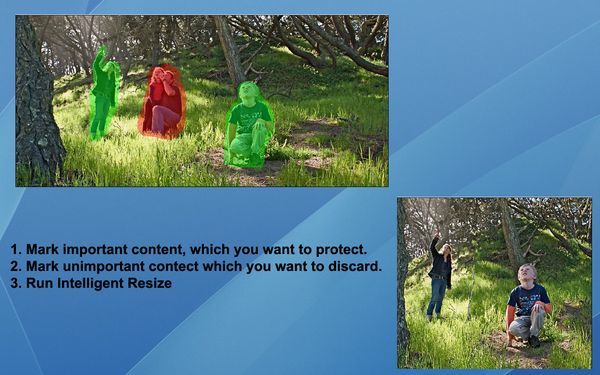 1. Mark important content, which you want to protect.
2. Mark unimportant contect which you want to discard.
3. Run Intelligent Resize